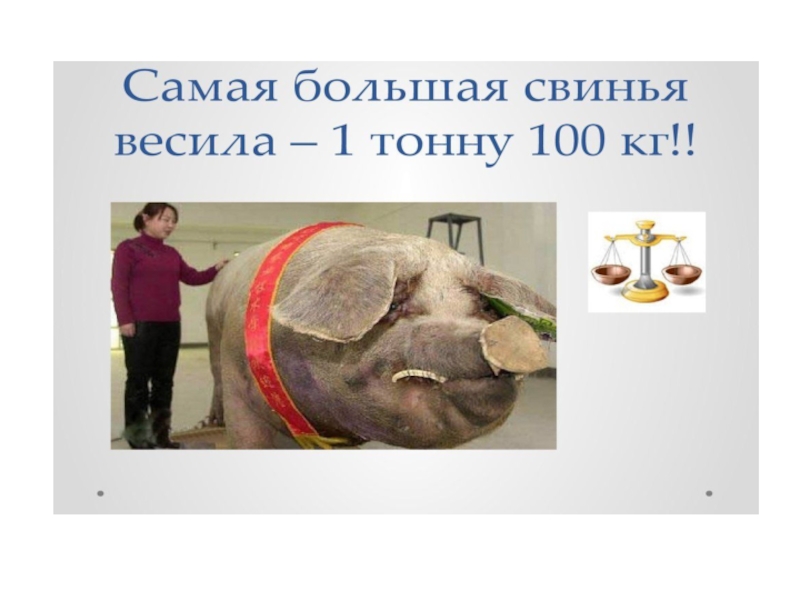 Самая большая свинья весила – 1 тонну 100 кг!!